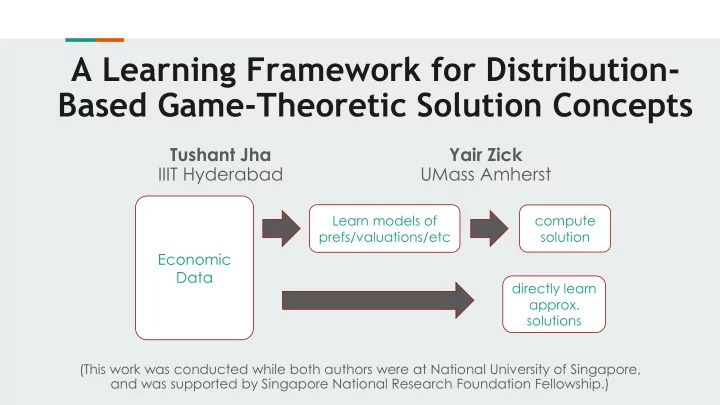 A Learning Framework for Distribution-Based Game-Theoretic Solution Concepts

Tushant Jha
IIIT Hyderabad

Yair Zick
UMass Amherst

Economic Data

Learn models of prefs/valuations/etc

compute solution

directly learn approx. solutions

(This work was conducted while both authors were at National University of Singapore, and was supported by Singapore National Research Foundation Fellowship.)